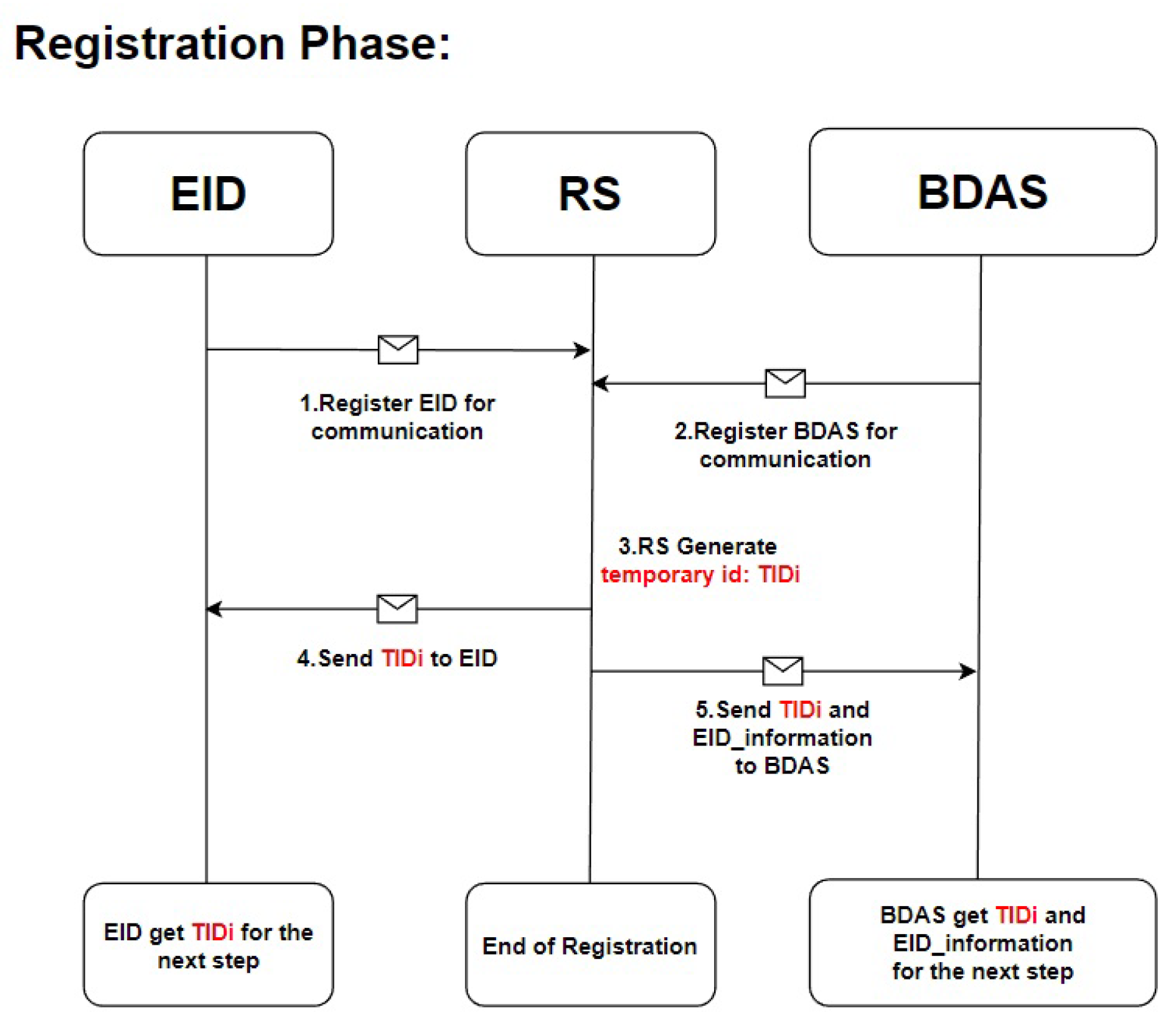 Registration Phase:

EID

RS

BDAS

1.Register EID for communication

2.Register BDAS for communication

3.RS Generate temporary id: TIDi

4.Send TIDi to EID

5.Send TIDi and EID_information to BDAS

EID get TIDi for the next step

End of Registration

BDAS get TIDi and EID_information for the next step